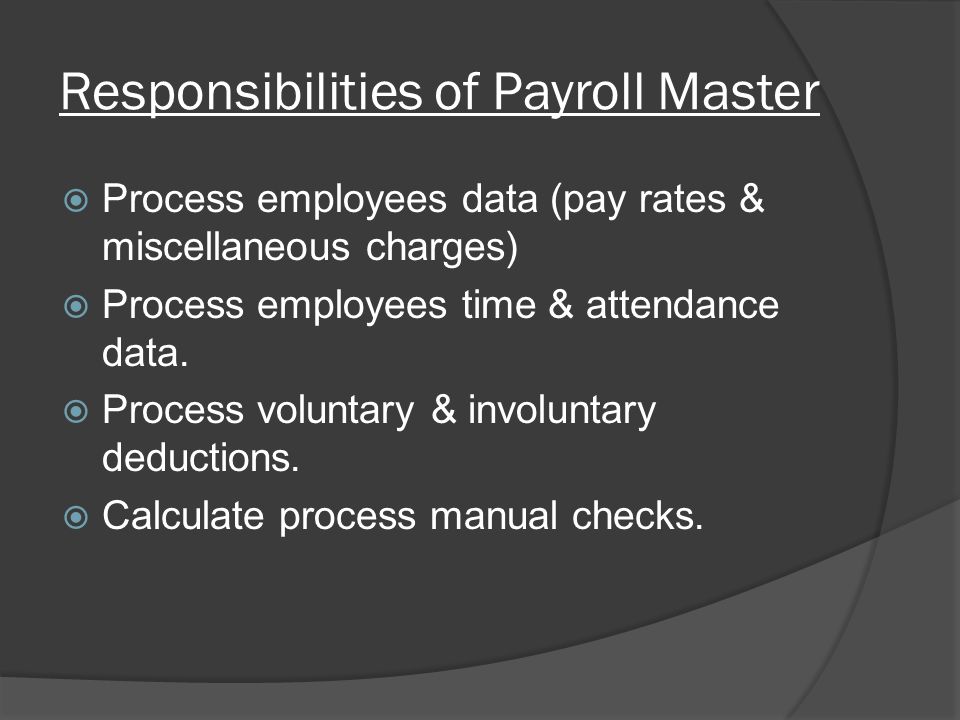 Responsibilities of Payroll Master

Process employees data (pay rates & miscellaneous charges)
Process employees time & attendance data.
Process voluntary & involuntary deductions.
Calculate process manual checks.